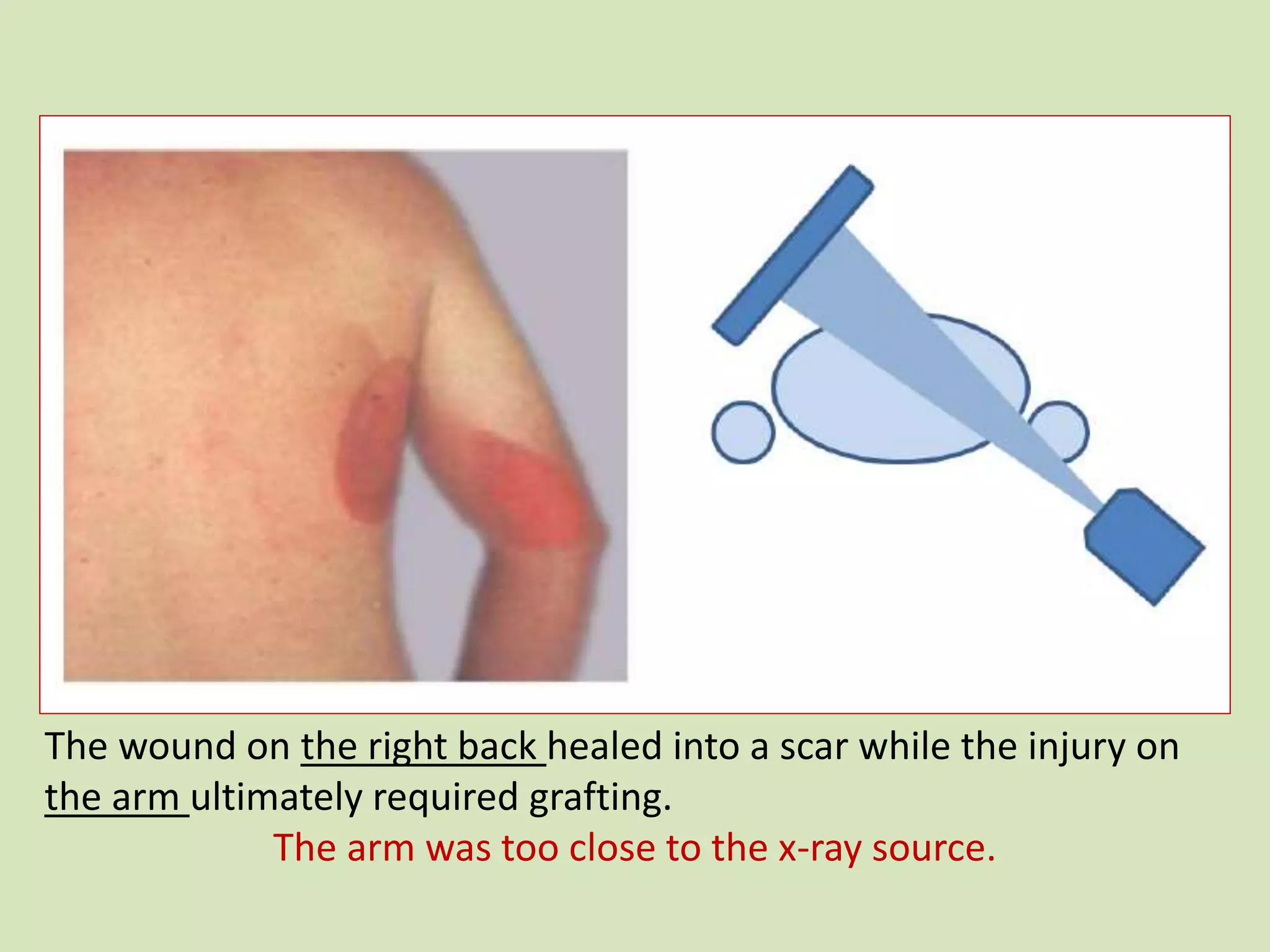 The wound on the right back healed into a scar while the injury on the arm ultimately required grafting.

The arm was too close to the x-ray source.